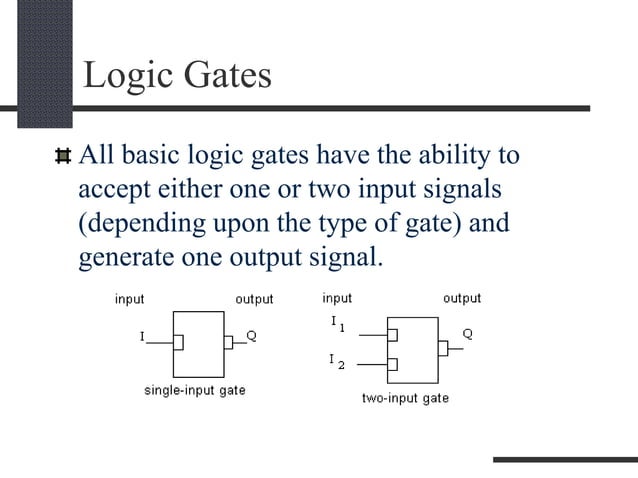 Logic Gates

All basic logic gates have the ability to accept either one or two input signals (depending upon the type of gate) and generate one output signal.

input

output

I

Q

single-input gate

input

output

$I_1$

$I_2$

Q

two-input gate